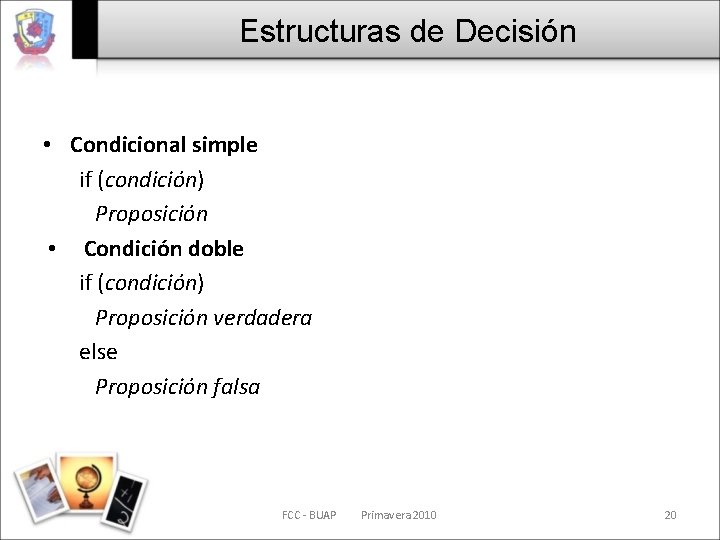 Estructuras de Decisión

• Condicional simple
if (condición)
Proposición
• Condición doble
if (condición)
Proposición verdadera
else
Proposición falsa

FCC - BUAP Primavera 2010 20